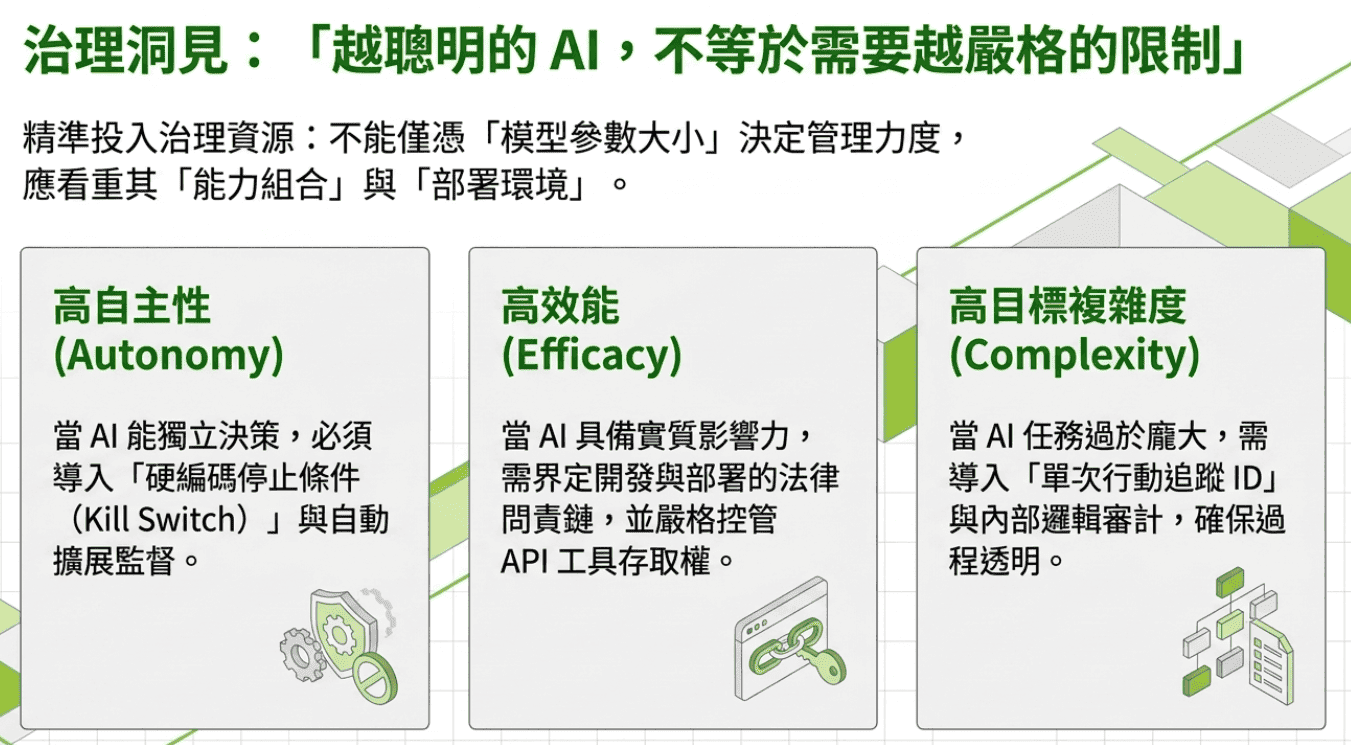 治理洞見：「越聰明的 AI，不等於需要越嚴格的限制」

精準投入治理資源：不能僅憑「模型參數大小」決定管理力度，應看重其「能力組合」與「部署環境」。

高自主性
(Autonomy)

當 AI 能獨立決策，必須導入「硬編碼停止條件（Kill Switch）」與自動擴展監督。

高效能
(Efficacy)

當 AI 具備實質影響力，需界定開發與部署的法律問責鏈，並嚴格控管 API 工具存取權。

高目標複雜度
(Complexity)

當 AI 任務過於龐大，需導入「單次行動追蹤 ID」與內部邏輯審計，確保過程透明。